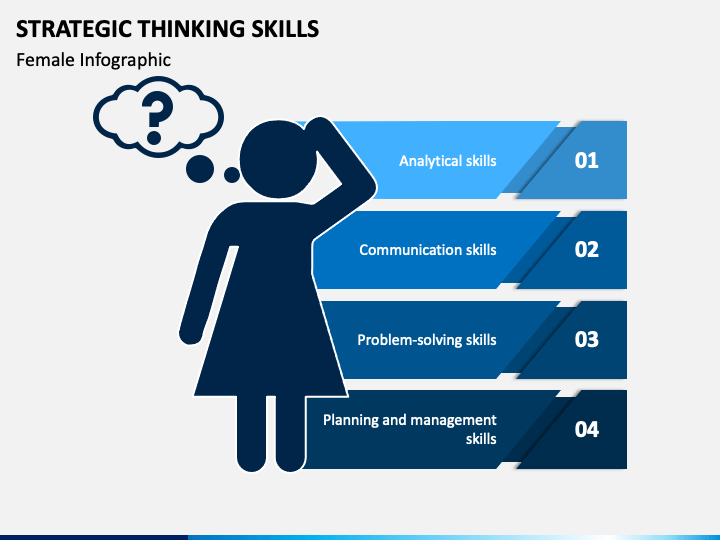 STRATEGIC THINKING SKILLS
Female Infographic

?

Analytical skills 01

Communication skills 02

Problem-solving skills 03

Planning and management skills 04